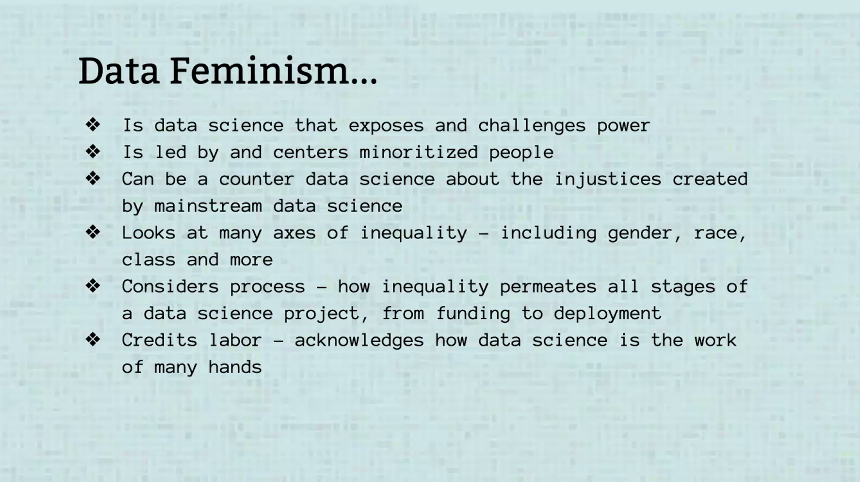 Data Feminism...

❖ Is data science that exposes and challenges power
❖ Is led by and centers minoritized people
❖ Can be a counter data science about the injustices created by mainstream data science
❖ Looks at many axes of inequality – including gender, race, class and more
❖ Considers process – how inequality permeates all stages of a data science project, from funding to deployment
❖ Credits labor – acknowledges how data science is the work of many hands